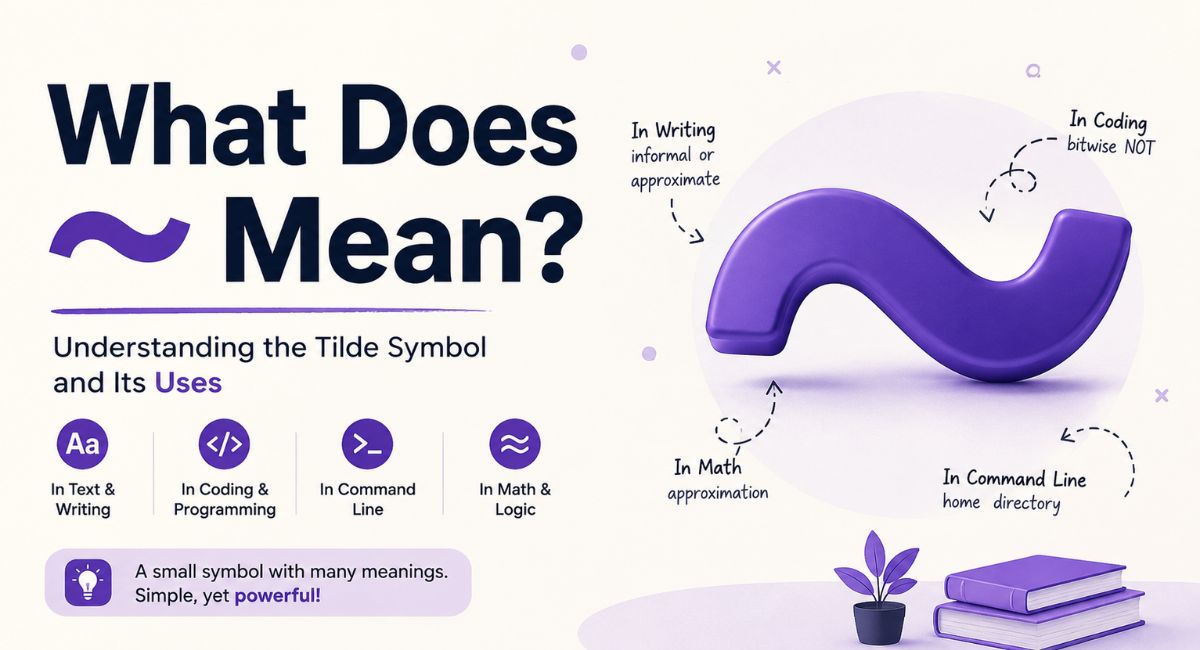 What Does ~ Mean?

Understanding the Tilde Symbol and Its Uses

Aa
In Text & Writing

</>
In Coding & Programming

>_
In Command Line

≈
In Math & Logic

A small symbol with many meanings. Simple, yet powerful!

In Writing
informal or approximate

In Coding
bitwise NOT

In Math
approximation

In Command Line
home directory